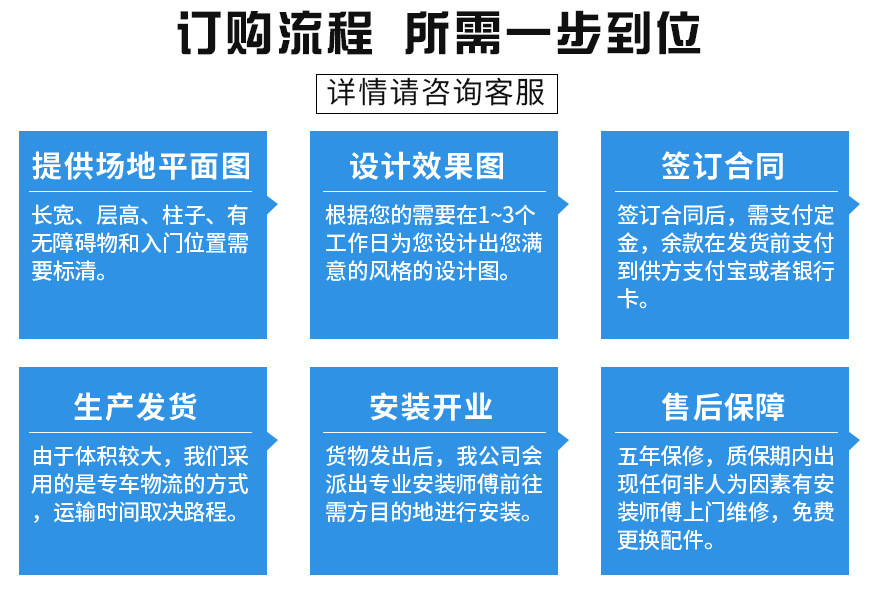 订购流程 所需一步到位

详情请咨询客服

提供场地平面图

长宽、层高、柱子、有无障碍物和入门位置需要标清。

设计效果图

根据您的需要在1~3个工作日为您设计出您满意的风格的设计图。

签订合同

签订合同后，需支付定金，余款在发货前支付到供方支付宝或者银行卡。

生产发货

由于体积较大，我们采用的是专车物流的方式，运输时间取决路程。

安装开业

货物发出后，我公司会派出专业安装师傅前往需方目的地进行安装。

售后保障

五年保修，质保期内出现任何非人为因素有安装师傅上门维修，免费更换配件。